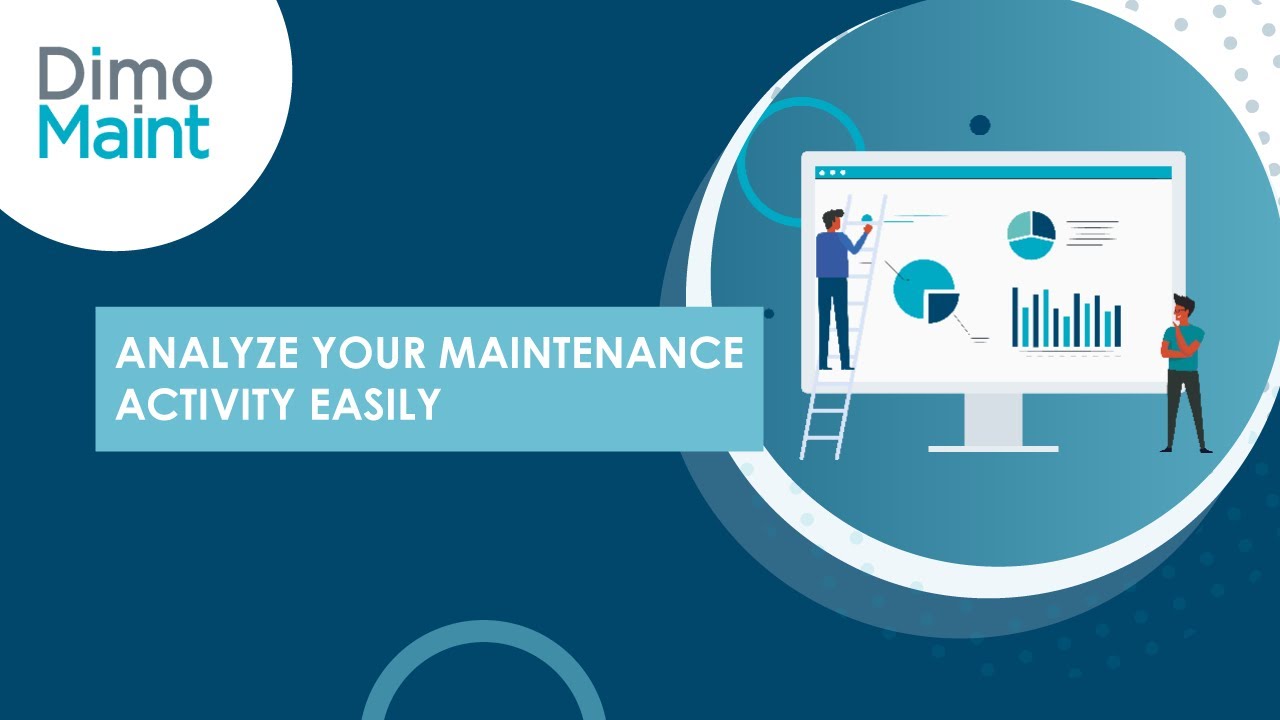 Dimo Maint

ANALYZE YOUR MAINTENANCE ACTIVITY EASILY